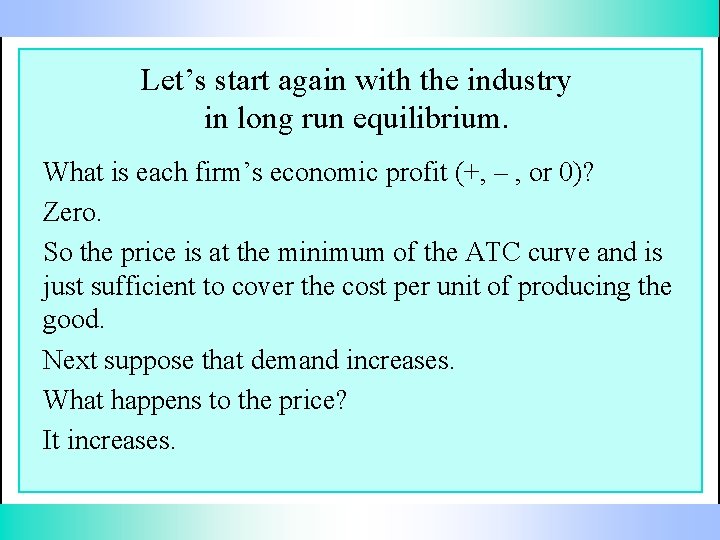 Let’s start again with the industry in long run equilibrium.

What is each firm’s economic profit (+, – , or 0)?

Zero.

So the price is at the minimum of the ATC curve and is just sufficient to cover the cost per unit of producing the good.

Next suppose that demand increases.

What happens to the price?

It increases.